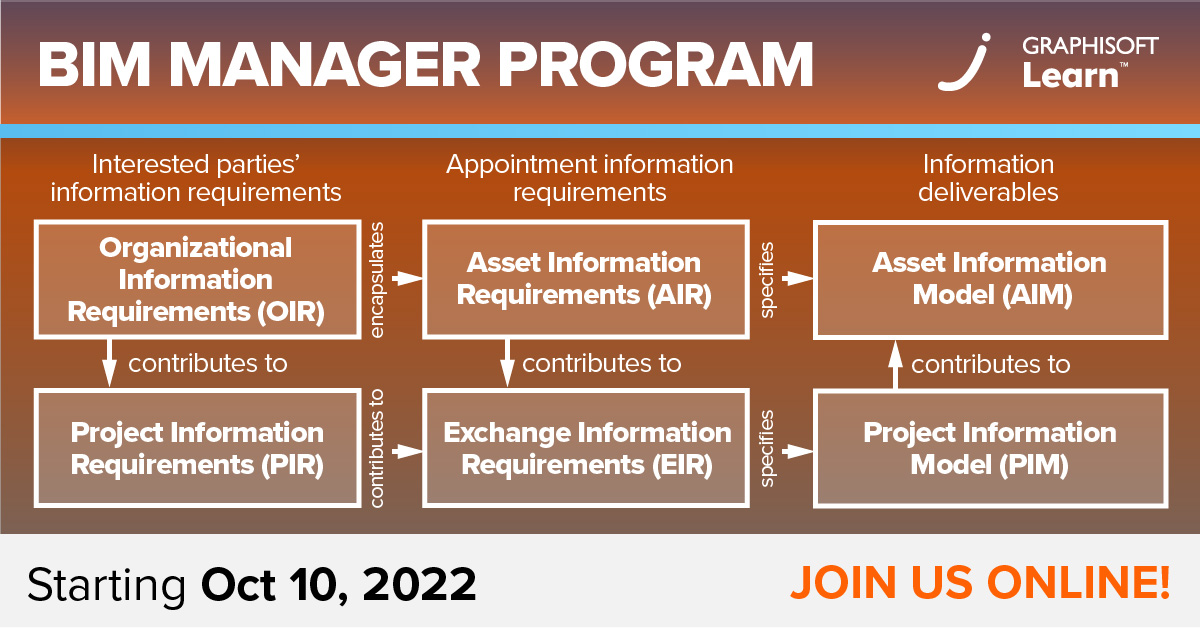 BIM MANAGER PROGRAM

GRAPHISOFT Learn™

Interested parties' information requirements

Appointment information requirements

Information deliverables

Organizational Information Requirements (OIR)

encapsulates

Asset Information Requirements (AIR)

specifies

Asset Information Model (AIM)

contributes to

contributes to

contributes to

Project Information Requirements (PIR)

contributes to

Exchange Information Requirements (EIR)

specifies

Project Information Model (PIM)

Starting Oct 10, 2022

JOIN US ONLINE!